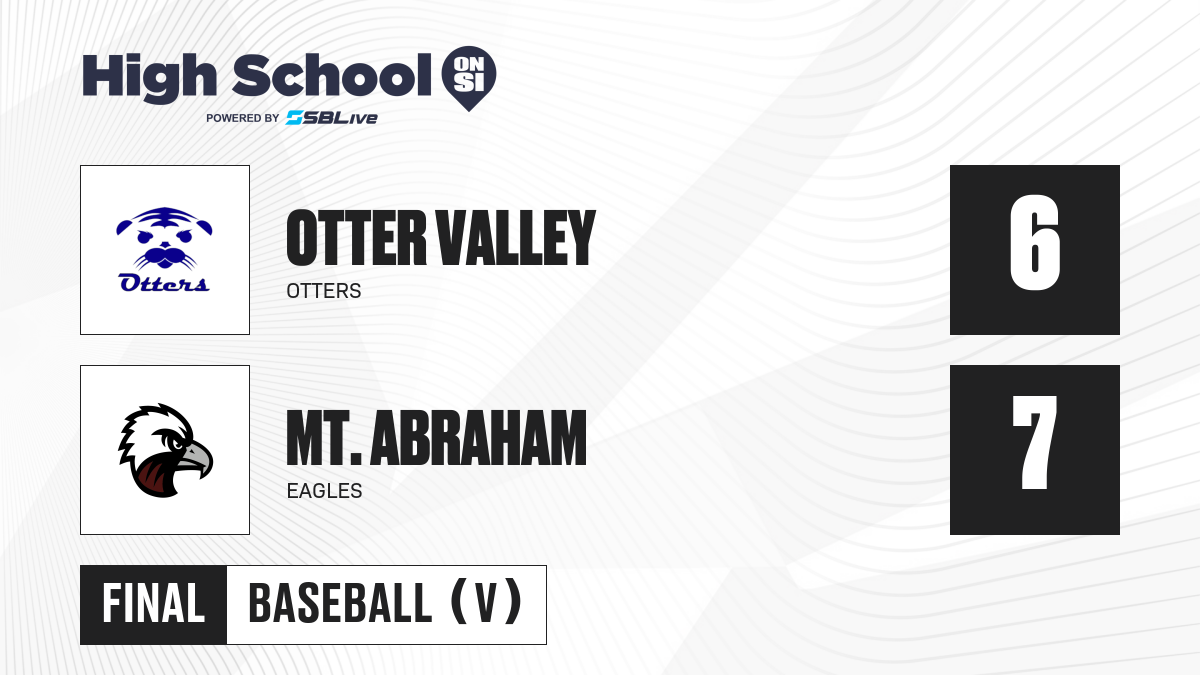 High School ON SI
POWERED BY SBLive

Otters

OTTER VALLEY
OTTERS

6

MT. ABRAHAM
EAGLES

7

FINAL BASEBALL (V)